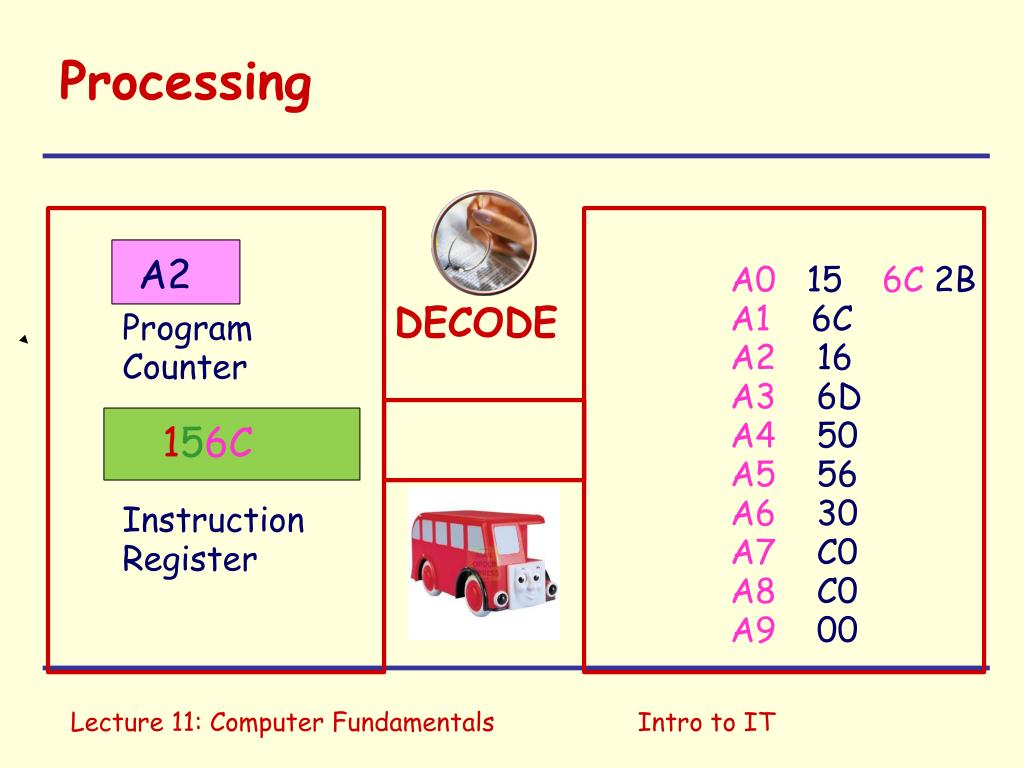 Processing

A2

Program Counter

156C

Instruction Register

DECODE

A0 15 6C 2B
A1 6C
A2 16
A3 6D
A4 50
A5 56
A6 30
A7 C0
A8 C0
A9 00

Lecture 11: Computer Fundamentals

Intro to IT